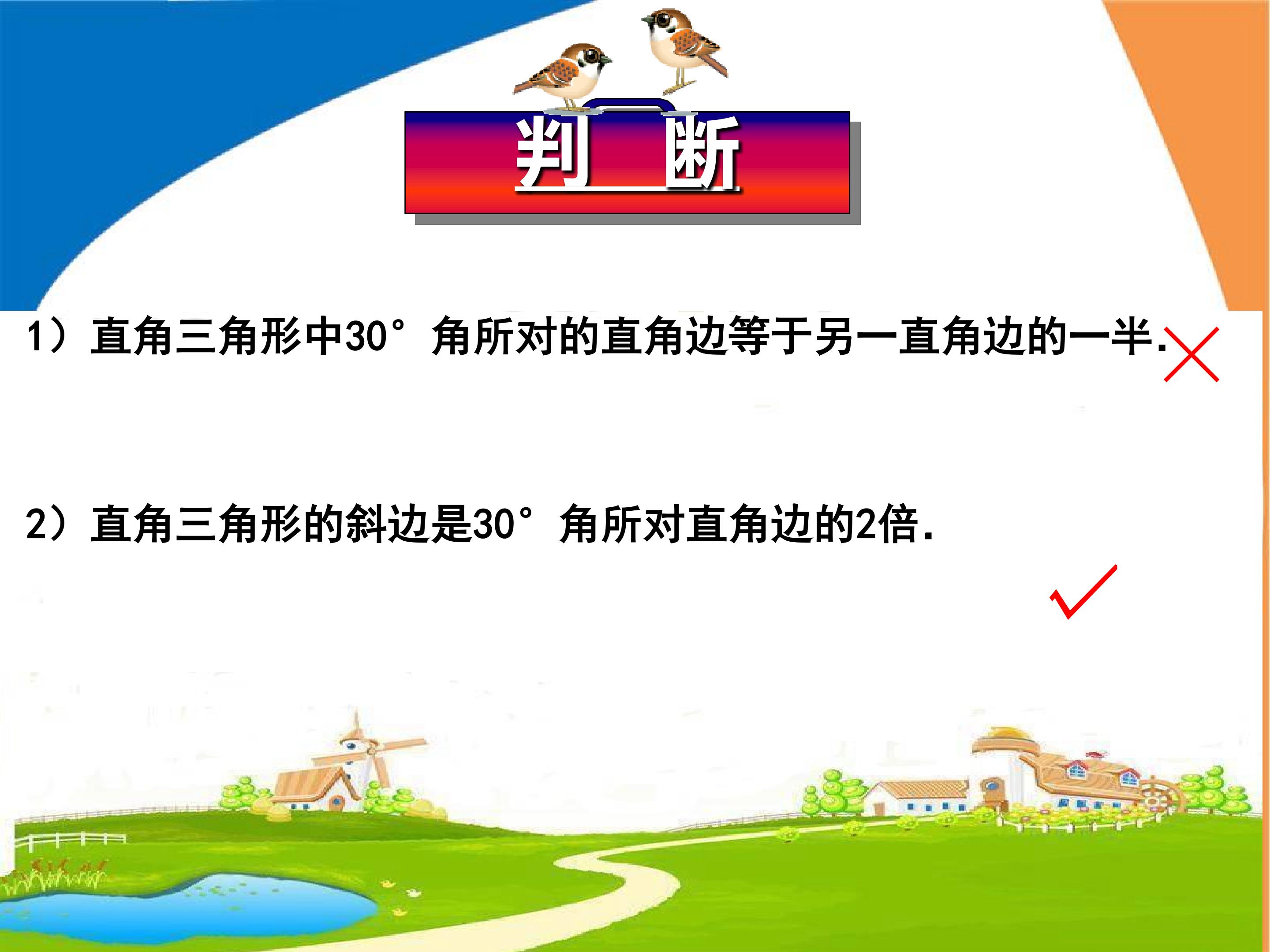 判 断

1）直角三角形中30°角所对的直角边等于另一直角边的一半. ×

2）直角三角形的斜边是30°角所对直角边的2倍.

√